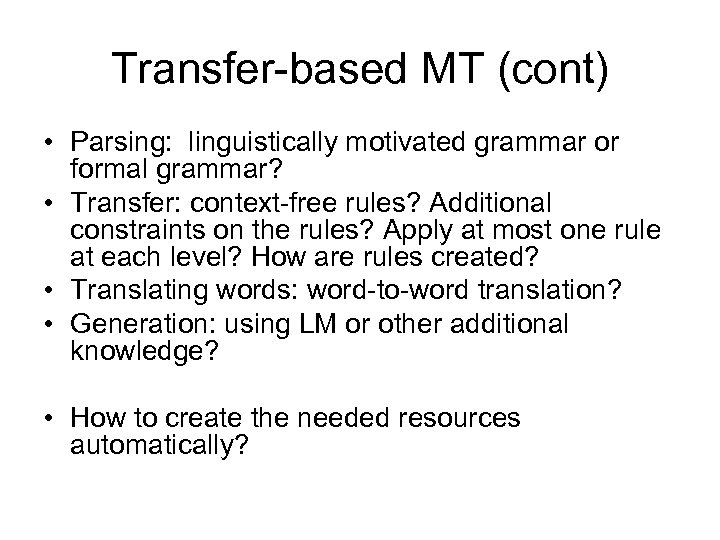 Transfer-based MT (cont)

• Parsing: linguistically motivated grammar or formal grammar?
• Transfer: context-free rules? Additional constraints on the rules? Apply at most one rule at each level? How are rules created?
• Translating words: word-to-word translation?
• Generation: using LM or other additional knowledge?

• How to create the needed resources automatically?